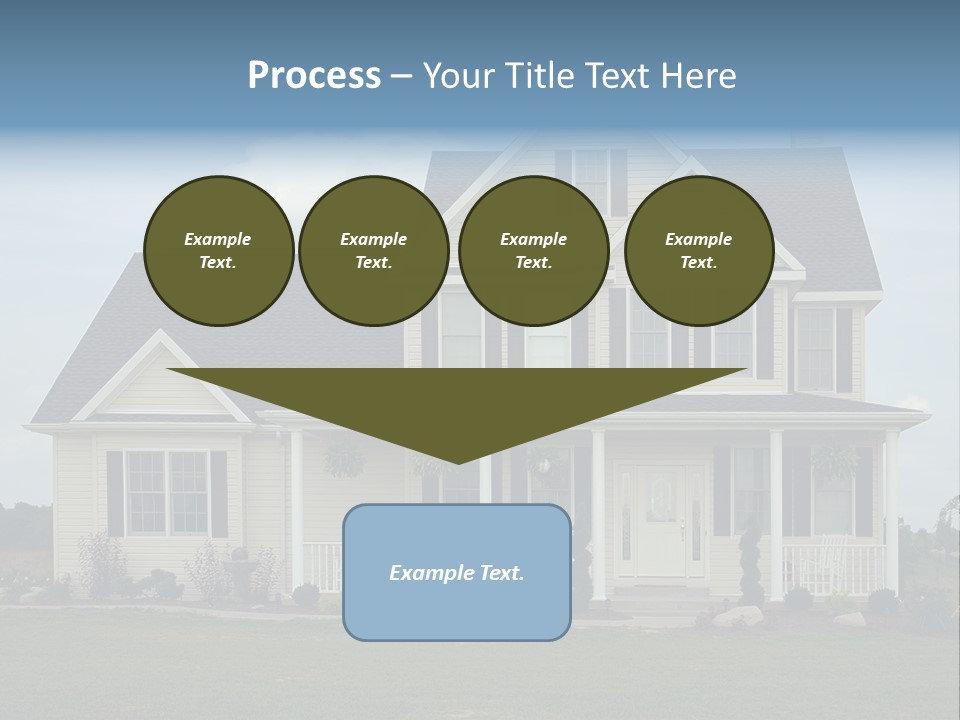 Process – Your Title Text Here

Example Text.

Example Text.

Example Text.

Example Text.

Example Text.